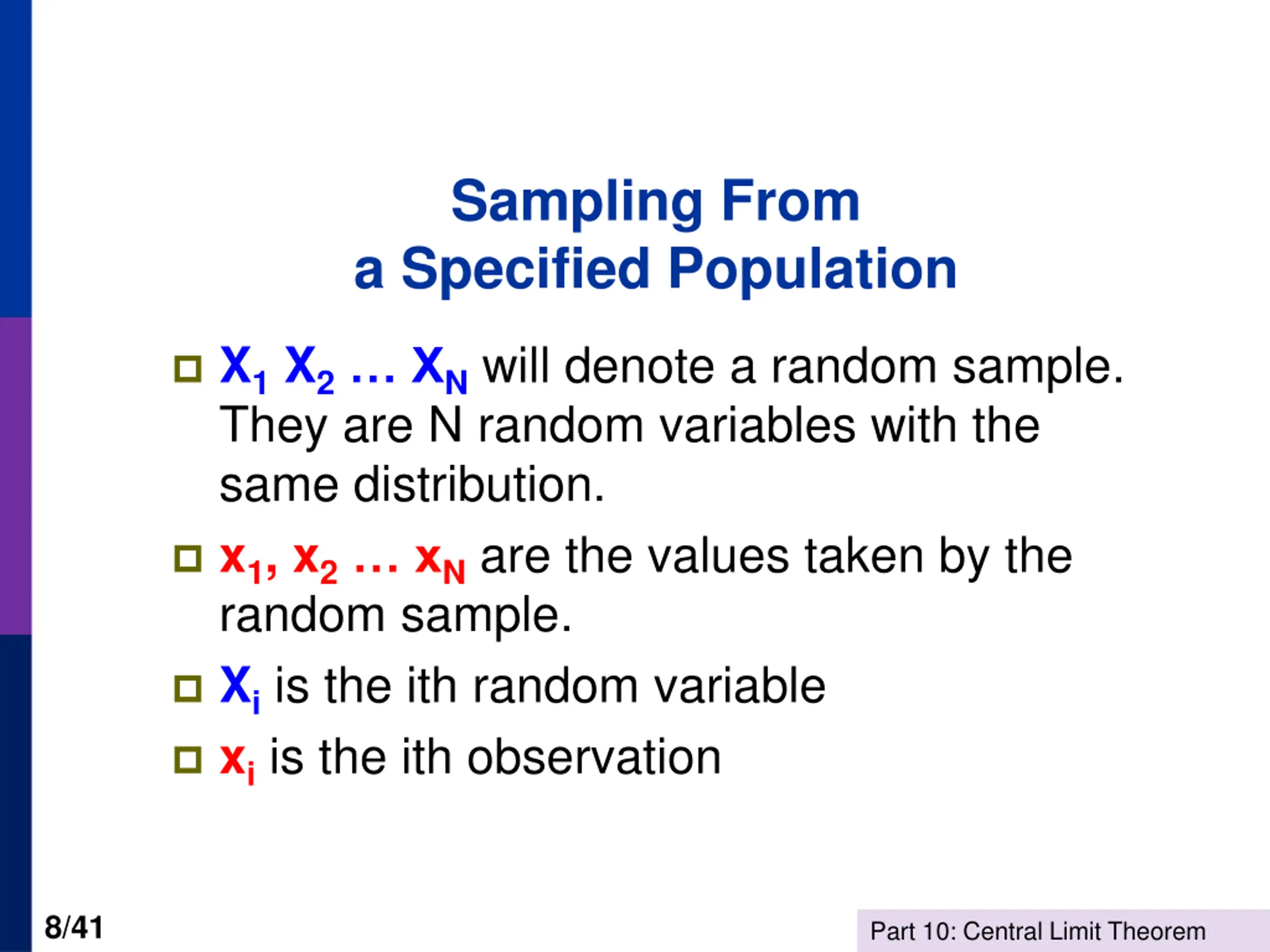 Sampling From
a Specified Population

$X_1$ $X_2$ … $X_N$ will denote a random sample. They are N random variables with the same distribution.

$x_1$, $x_2$ … $x_N$ are the values taken by the random sample.

$X_i$ is the ith random variable

$x_i$ is the ith observation

8/41

Part 10: Central Limit Theorem